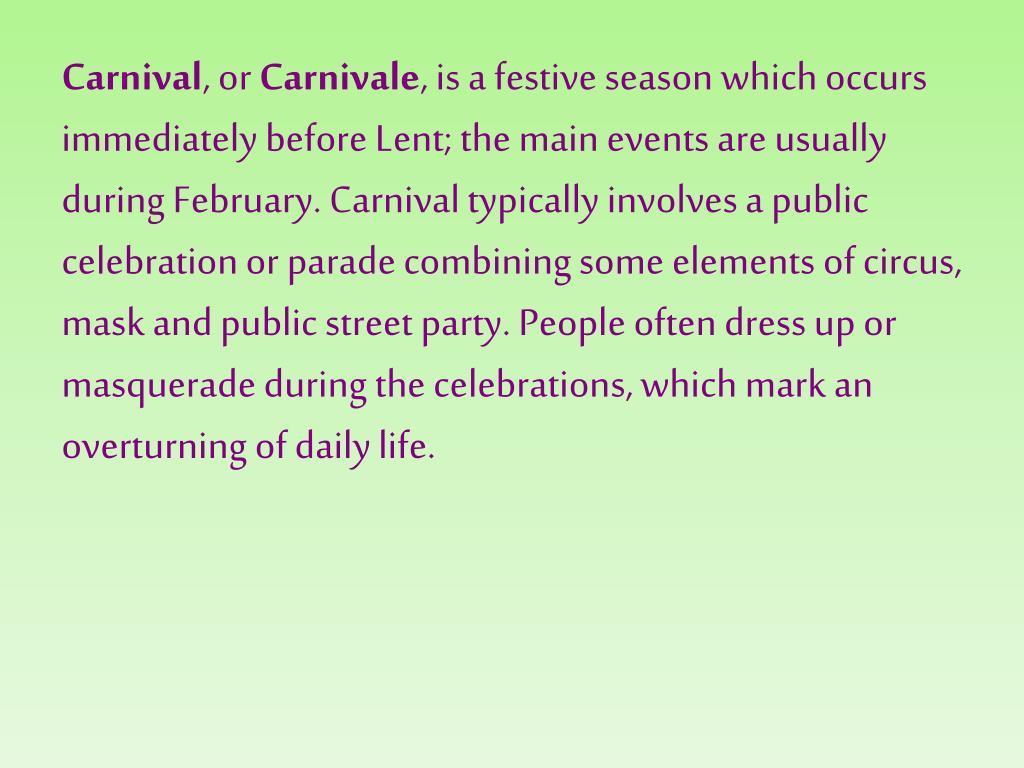 Carnival, or Carnivale, is a festive season which occurs immediately before Lent; the main events are usually during February. Carnival typically involves a public celebration or parade combining some elements of circus, mask and public street party. People often dress up or masquerade during the celebrations, which mark an overturning of daily life.